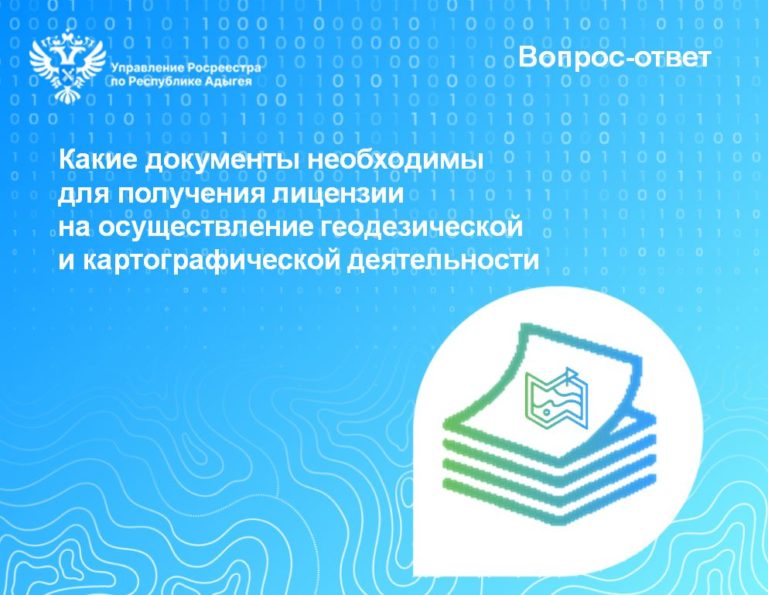 Управление Росреестра по Республике Адыгея

Вопрос-ответ

Какие документы необходимы для получения лицензии на осуществление геодезической и картографической деятельности